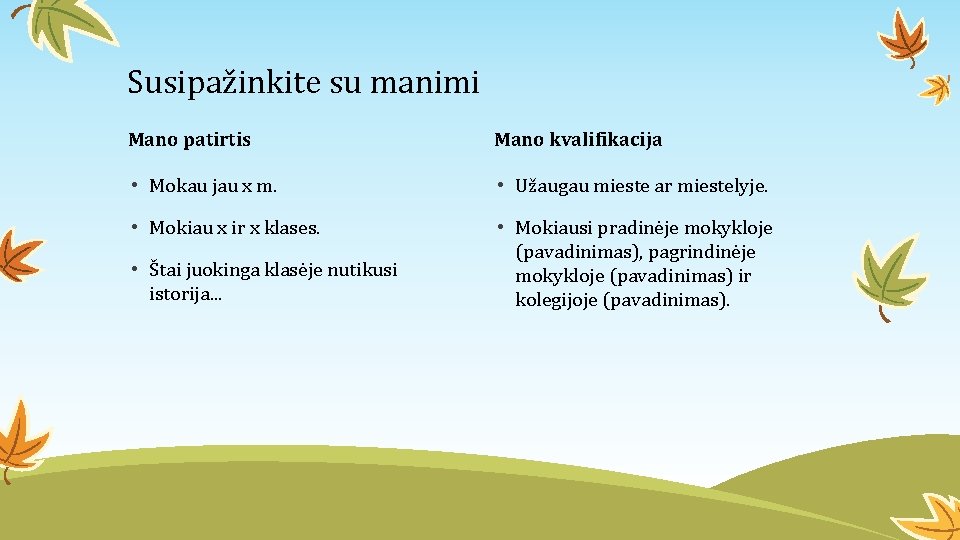 Susipažinkite su manimi

Mano patirtis

• Mokau jau x m.

• Mokiau x ir x klases.

• Štai juokinga klasėje nutikusi istorija...

Mano kvalifikacija

• Užaugau mieste ar miestelyje.

• Mokiausi pradinėje mokykloje (pavadinimas), pagrindinėje mokykloje (pavadinimas) ir kolegijoje (pavadinimas).